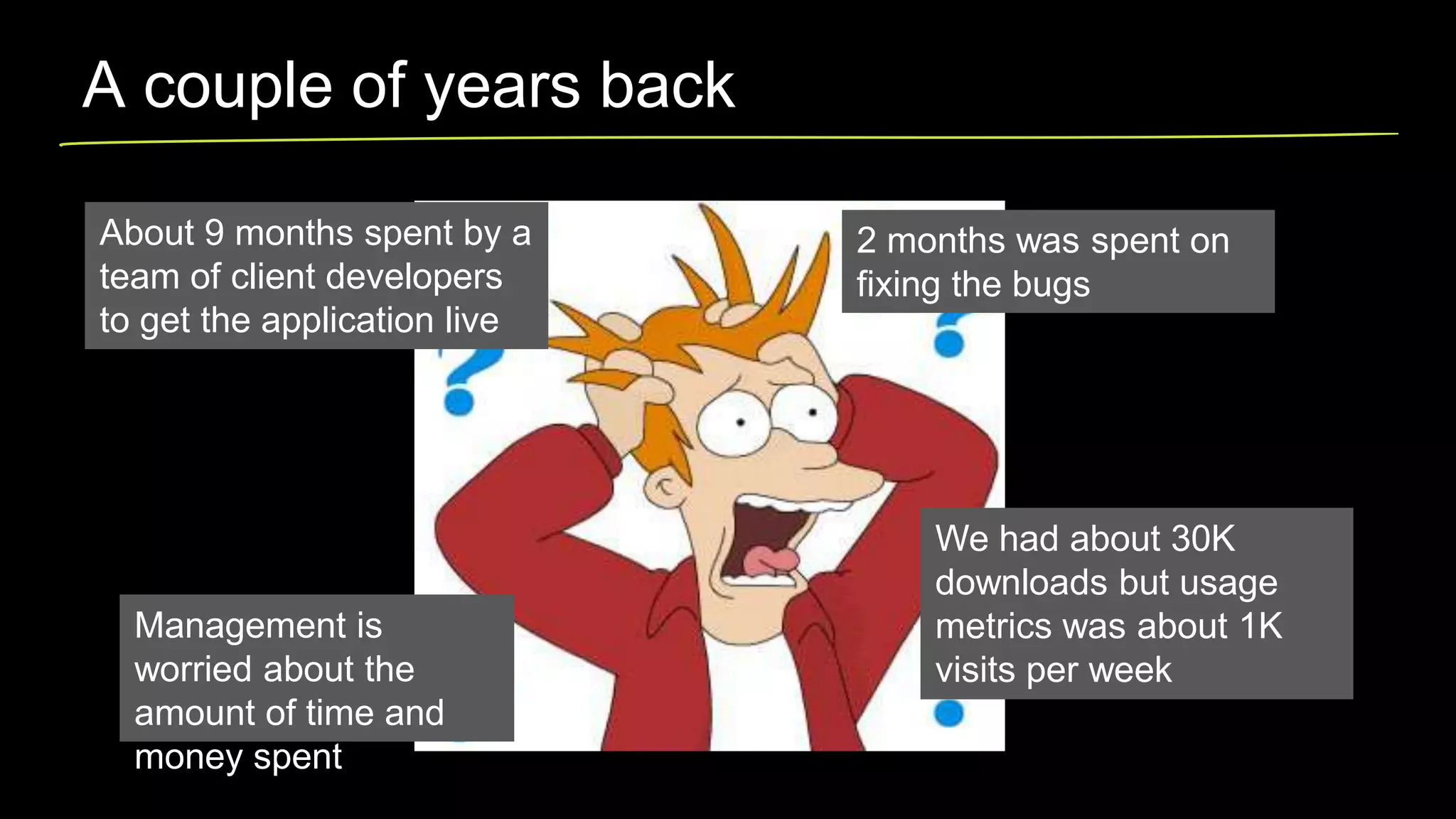 A couple of years back

About 9 months spent by a team of client developers to get the application live

2 months was spent on fixing the bugs

Management is worried about the amount of time and money spent

We had about 30K downloads but usage metrics was about 1K visits per week